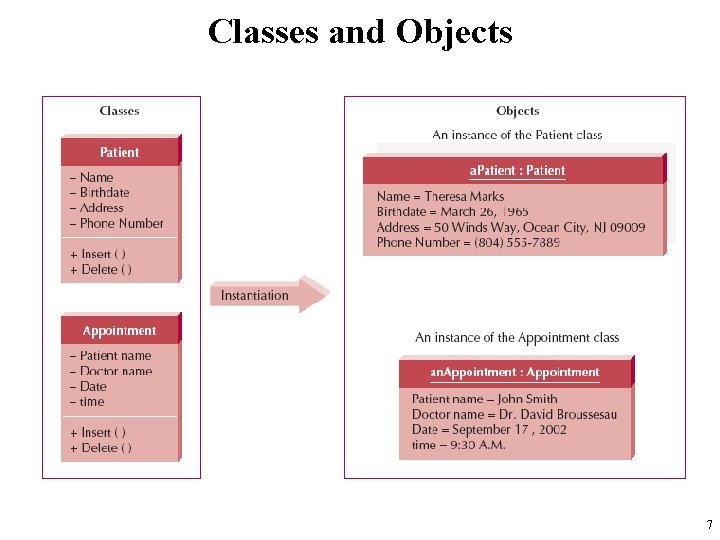 Classes and Objects

Classes

Patient

– Name
– Birthdate
– Address
– Phone Number

+ Insert ( )
+ Delete ( )

Appointment

– Patient name
– Doctor name
– Date
– time

+ Insert ( )
+ Delete ( )

Instantiation

Objects

An instance of the Patient class

aPatient : Patient

Name = Theresa Marks
Birthdate = March 26, 1965
Address = 50 Winds Way, Ocean City, NJ 09009
Phone Number = (804) 555-7889

An instance of the Appointment class

anAppointment : Appointment

Patient name – John Smith
Doctor name = Dr. David Broussesau
Date = September 17 , 2002
time – 9:30 A.M.

7